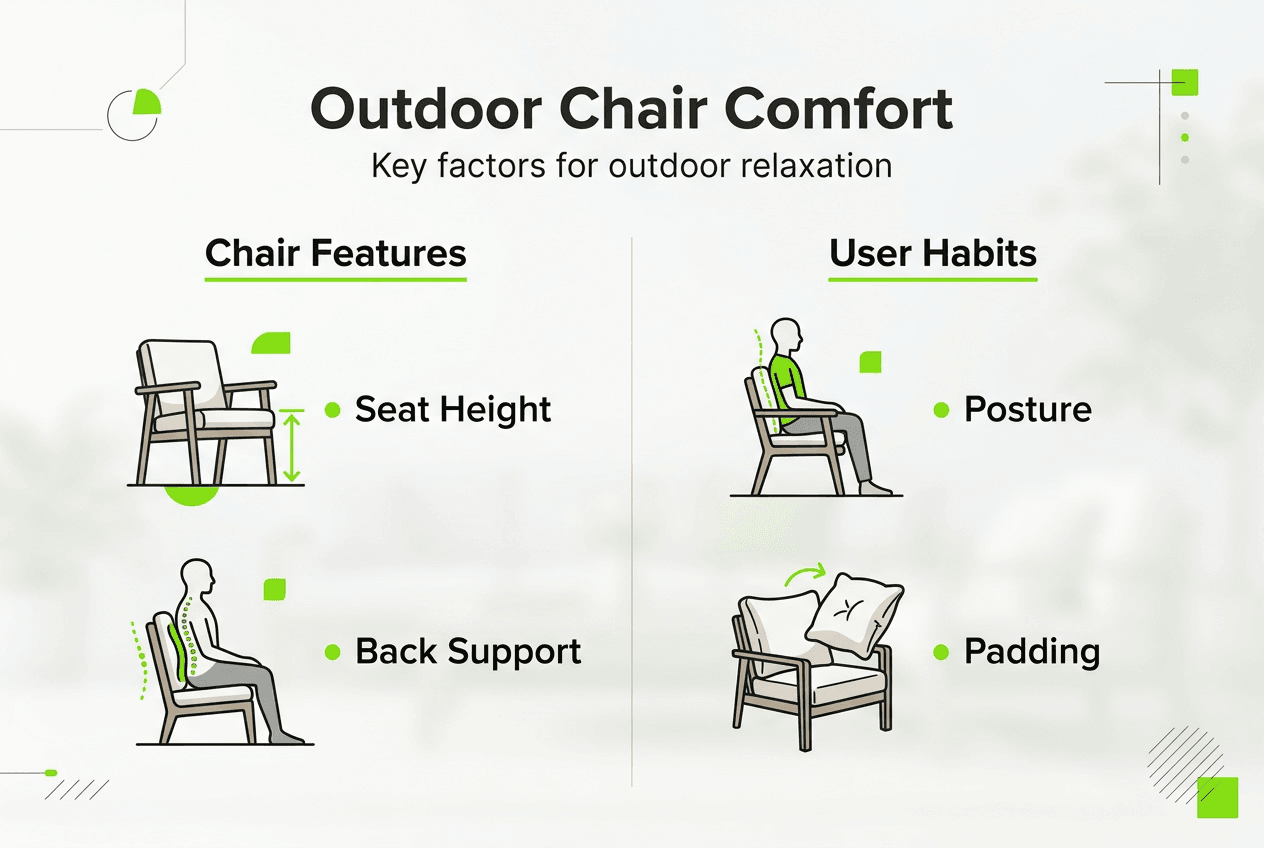 Outdoor Chair Comfort

Key factors for outdoor relaxation

Chair Features

Seat Height

Back Support

User Habits

Posture

Padding